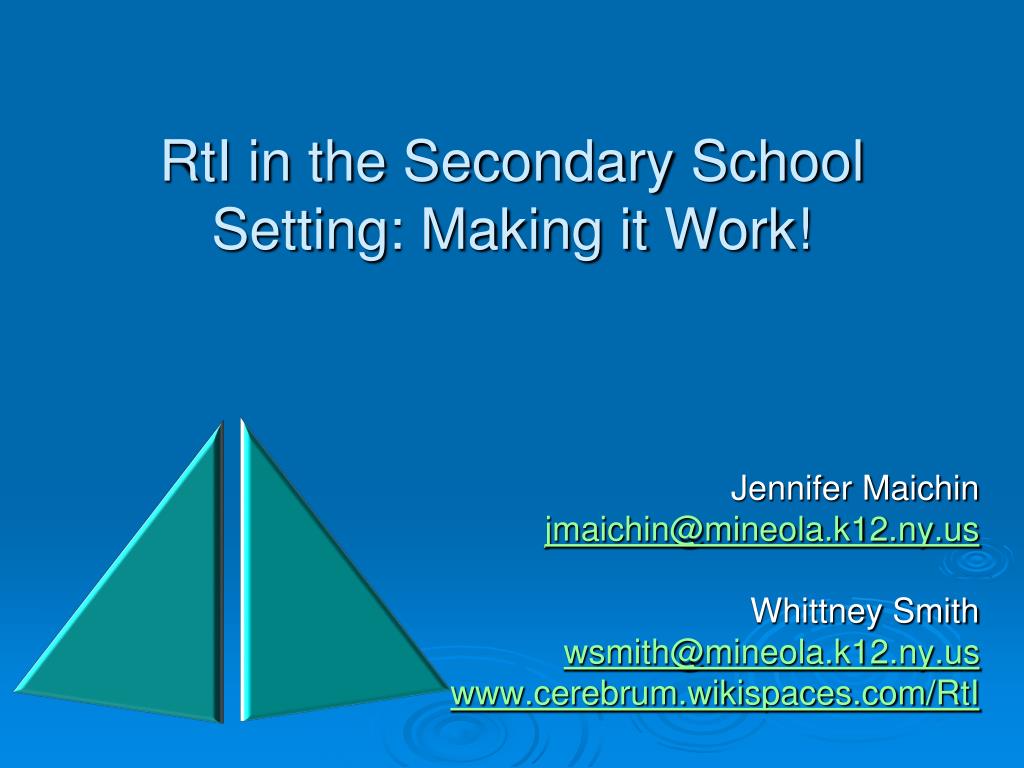 RtI in the Secondary School Setting: Making it Work!

Jennifer Maichin
jmaichin@mineola.k12.ny.us

Whittney Smith
wsmith@mineola.k12.ny.us
www.cerebrum.wikispaces.com/RtI